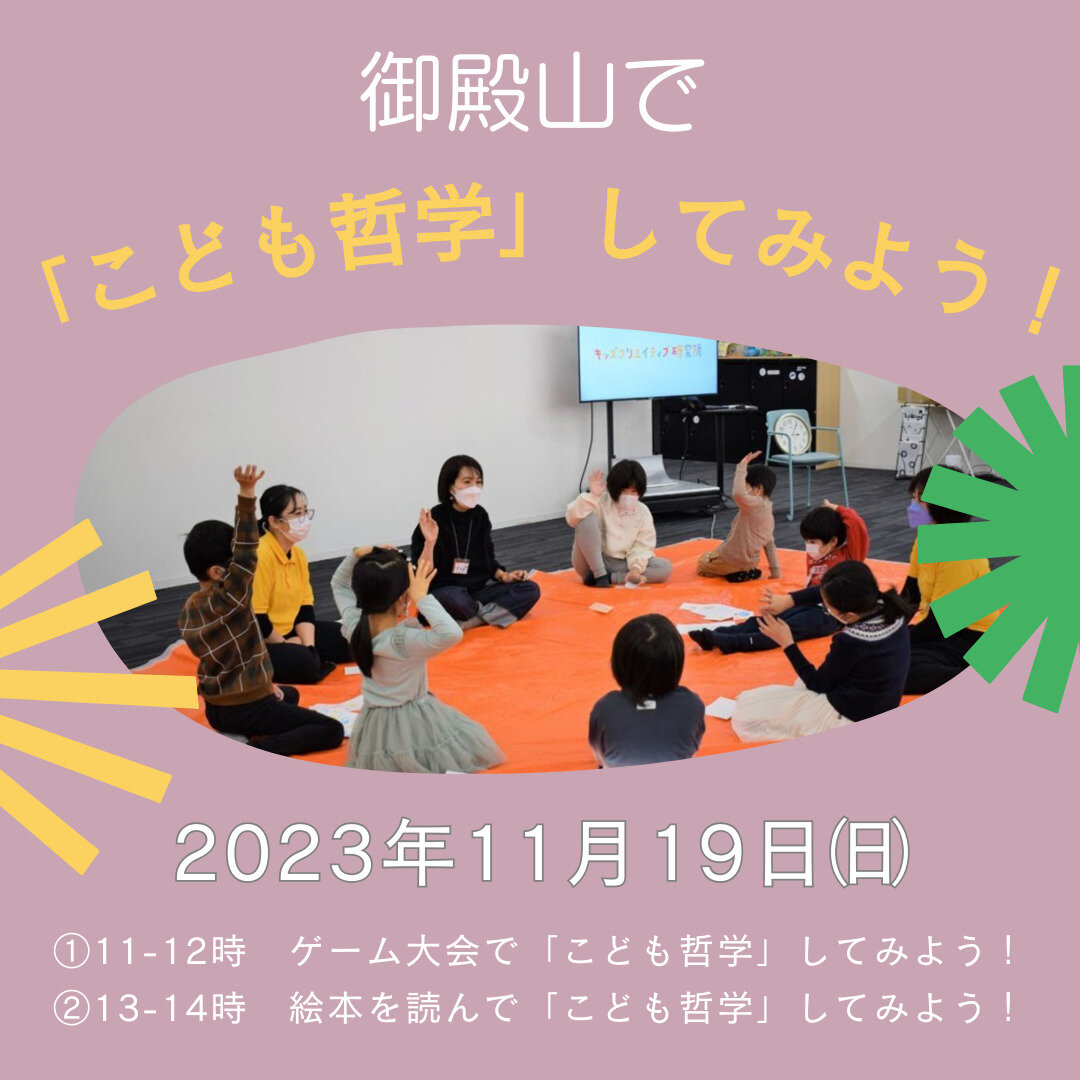 御殿山で

「こども哲学」してみよう！

キッズクリエイティブ研究所

2023年11月19日(日)

①11-12時　ゲーム大会で「こども哲学」してみよう！
②13-14時　絵本を読んで「こども哲学」してみよう！